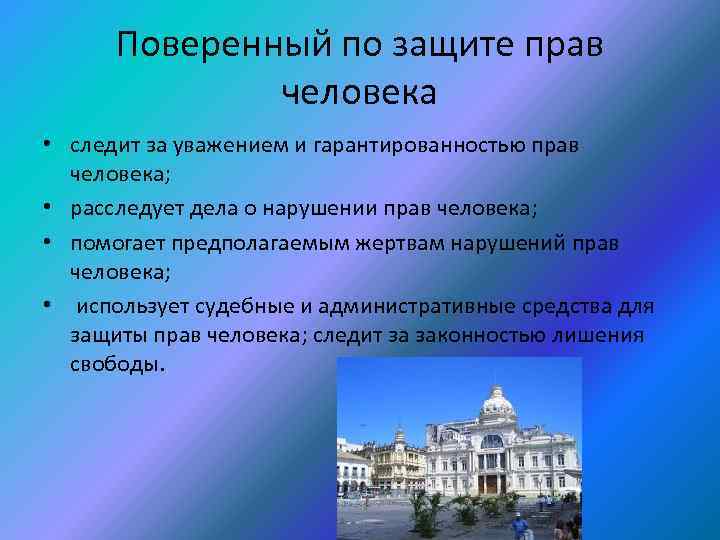 Поверенный по защите прав человека

• следит за уважением и гарантированностью прав человека;
• расследует дела о нарушении прав человека;
• помогает предполагаемым жертвам нарушений прав человека;
• использует судебные и административные средства для защиты прав человека; следит за законностью лишения свободы.